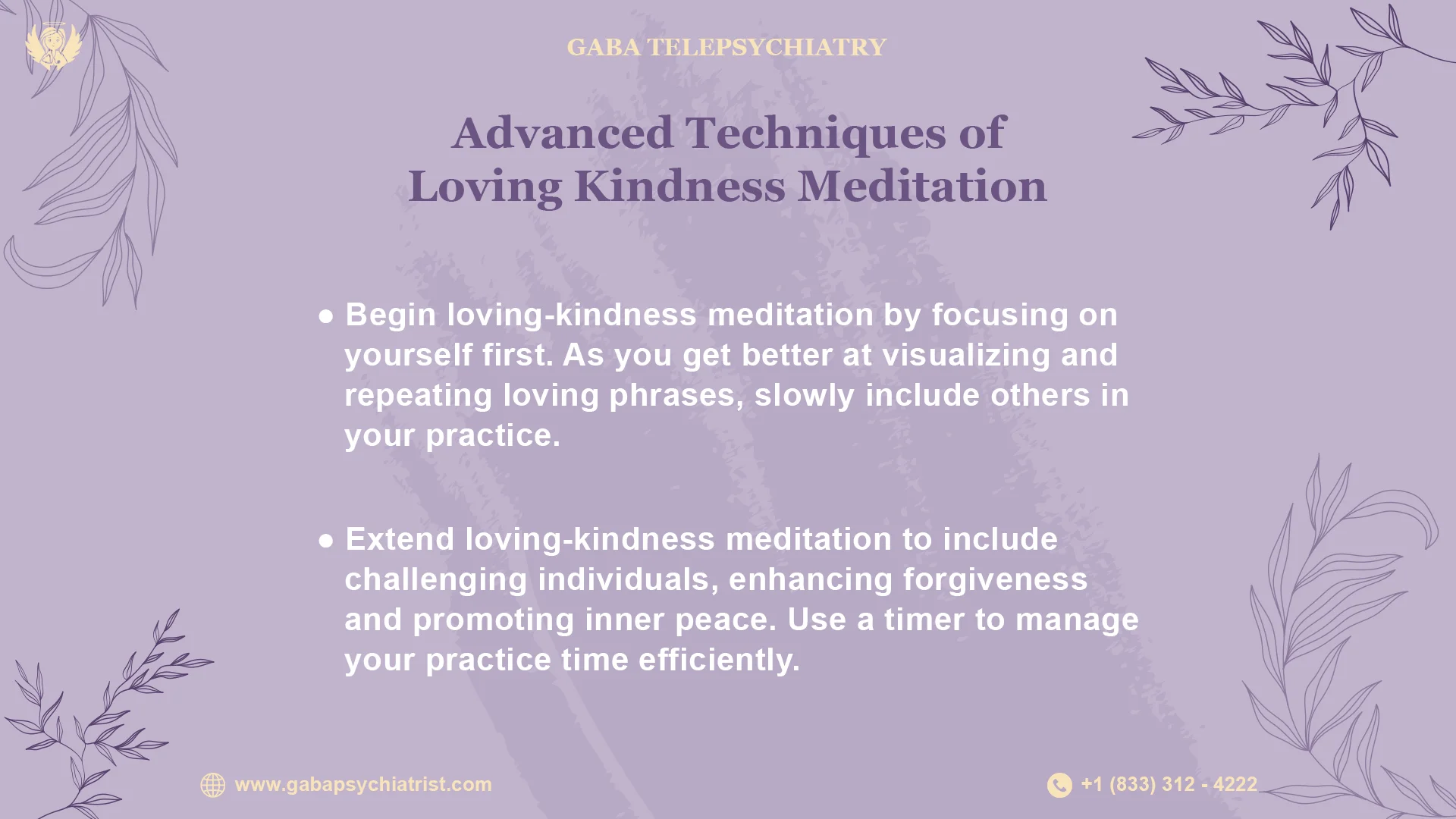 GABA TELEPSYCHIATRY

Advanced Techniques of Loving Kindness Meditation

● Begin loving-kindness meditation by focusing on yourself first. As you get better at visualizing and repeating loving phrases, slowly include others in your practice.

● Extend loving-kindness meditation to include challenging individuals, enhancing forgiveness and promoting inner peace. Use a timer to manage your practice time efficiently.

www.gabapsychiatrist.com

+1 (833) 312 - 4222